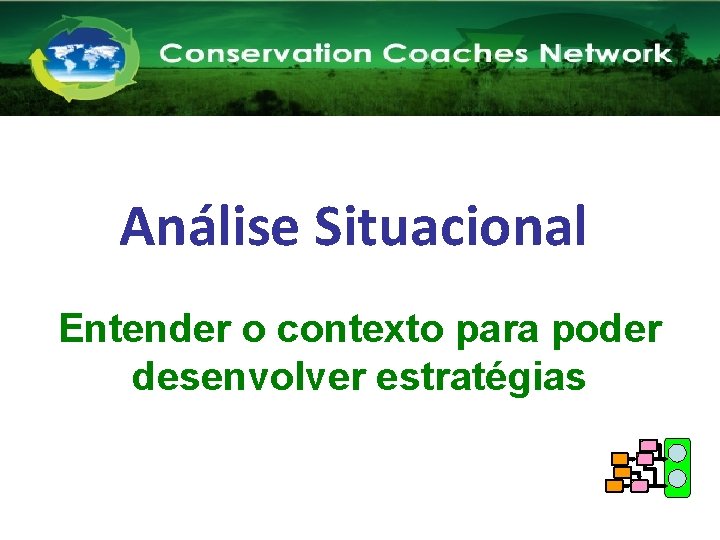 Conservation Coaches Network

Análise Situacional

Entender o contexto para poder desenvolver estratégias